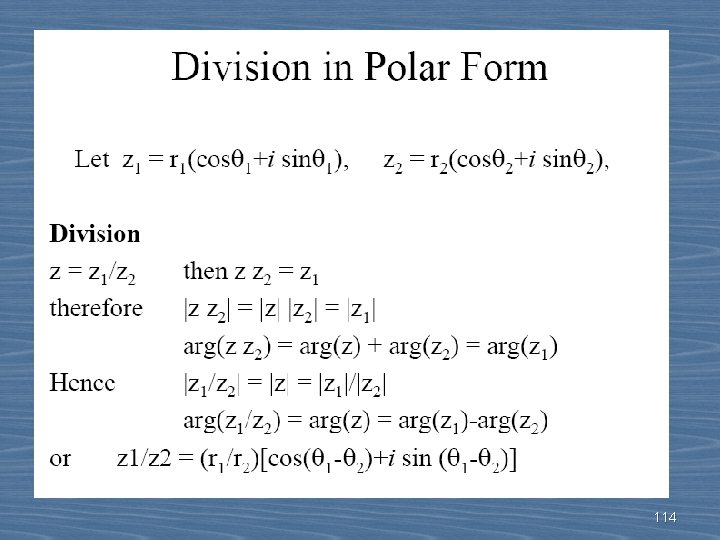 Division in Polar Form

Let $z_1 = r_1(\cos\theta_1 + i \sin\theta_1)$, $z_2 = r_2(\cos\theta_2 + i \sin\theta_2)$,

**Division**

$z = z_1/z_2$ then $z z_2 = z_1$

therefore $|z z_2| = |z| |z_2| = |z_1|$

$\arg(z z_2) = \arg(z) + \arg(z_2) = \arg(z_1)$

Hence $|z_1/z_2| = |z| = |z_1|/|z_2|$

$\arg(z_1/z_2) = \arg(z) = \arg(z_1)-\arg(z_2)$

or $z1/z2 = (r_1/r_2)[\cos(\theta_1-\theta_2)+i \sin (\theta_1-\theta_2)]$

114